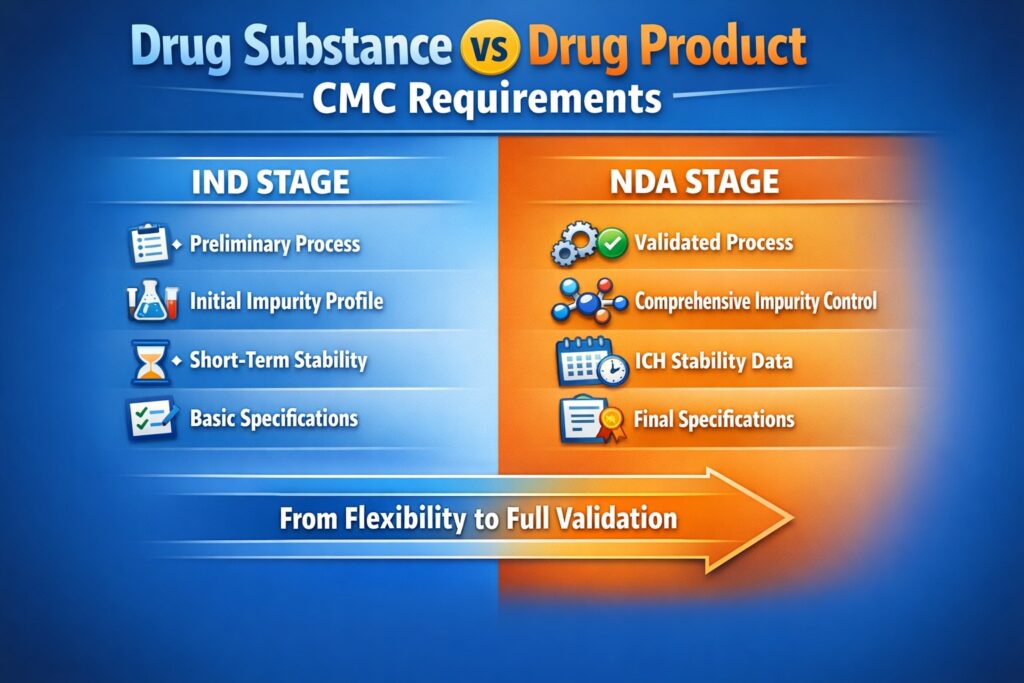 Drug Substance VS Drug Product
CMC Requirements

IND STAGE

Preliminary Process

Initial Impurity Profile

Short-Term Stability

Basic Specifications

NDA STAGE

Validated Process

Comprehensive Impurity Control

ICH Stability Data

Final Specifications

From Flexibility to Full Validation